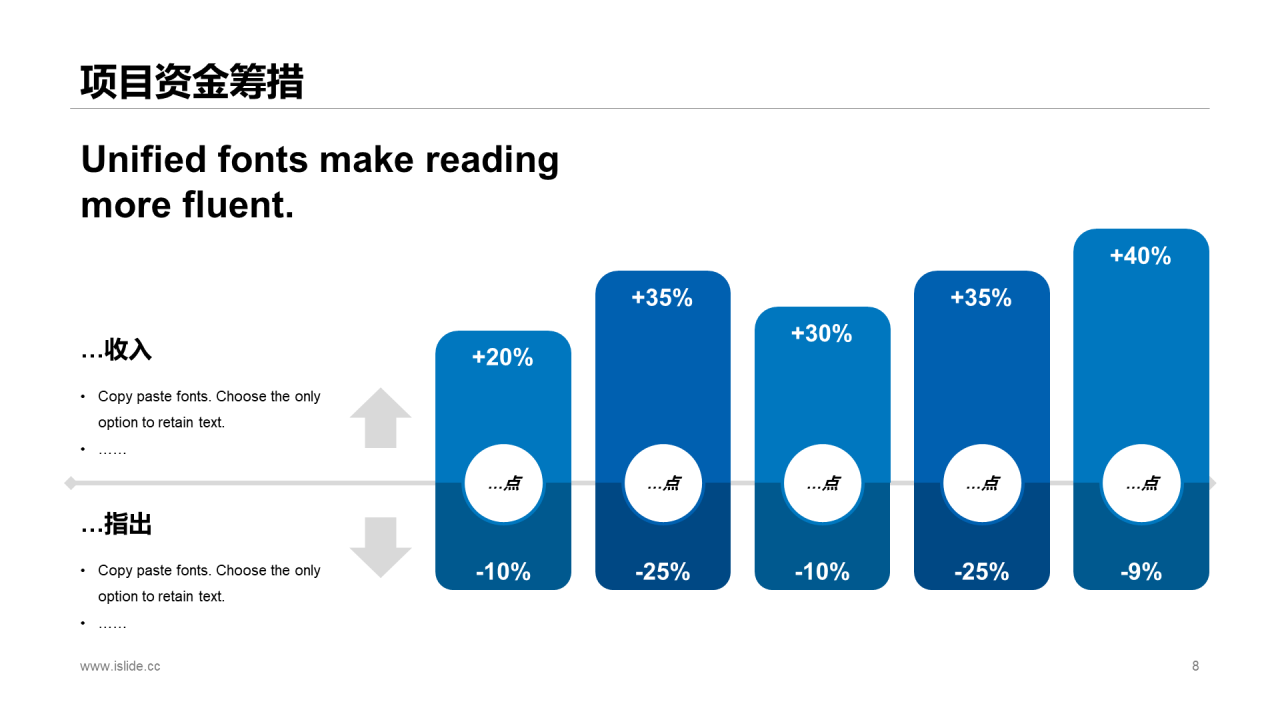 项目资金筹措

Unified fonts make reading more fluent.

…收入

• Copy paste fonts. Choose the only option to retain text.
• ……

…指出

• Copy paste fonts. Choose the only option to retain text.
• ……

+20%
…点
-10%

+35%
…点
-25%

+30%
…点
-10%

+35%
…点
-25%

+40%
…点
-9%

www.islide.cc

8